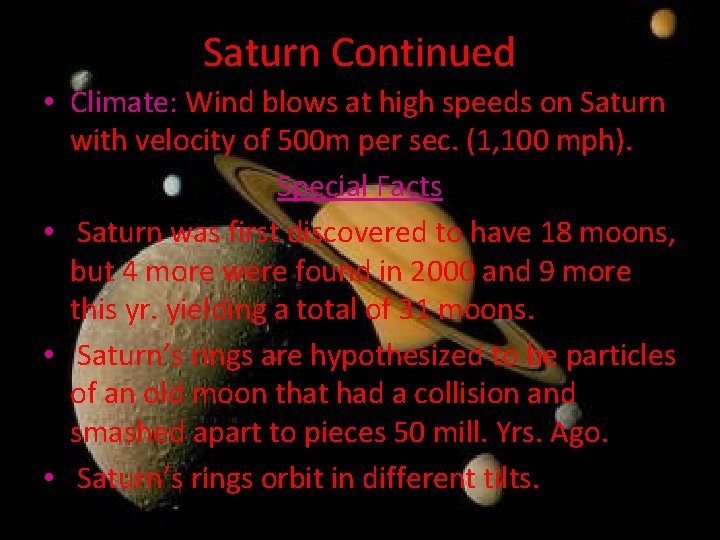 Saturn Continued

• Climate: Wind blows at high speeds on Saturn with velocity of 500m per sec. (1,100 mph).

Special Facts

• Saturn was first discovered to have 18 moons, but 4 more were found in 2000 and 9 more this yr. yielding a total of 31 moons.

• Saturn's rings are hypothesized to be particles of an old moon that had a collision and smashed apart to pieces 50 mill. Yrs. Ago.

• Saturn's rings orbit in different tilts.